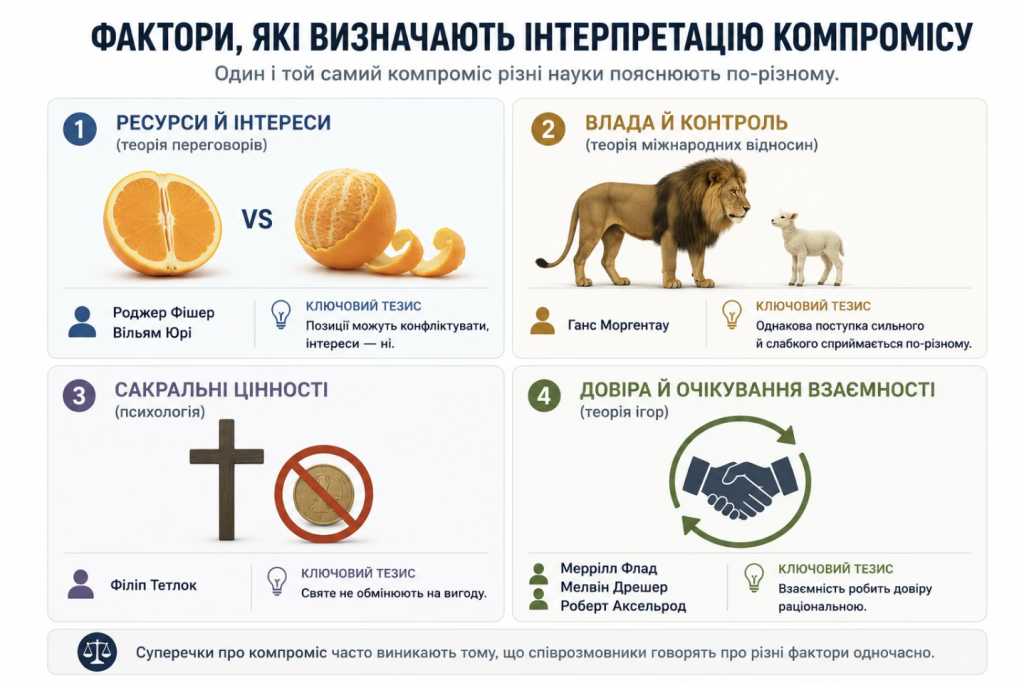 ФАКТОРИ, ЯКІ ВИЗНАЧАЮТЬ ІНТЕРПРЕТАЦІЮ КОМПРОМІСУ

Один і той самий компроміс різні науки пояснюють по-різному.

1 РЕСУРСИ Й ІНТЕРЕСИ
(теорія переговорів)

VS

Роджер Фішер
Вільям Юрі

КЛЮЧОВИЙ ТЕЗИС
Позиції можуть конфліктувати, інтереси — ні.

2 ВЛАДА Й КОНТРОЛЬ
(теорія міжнародних відносин)

Ганс Моргентау

КЛЮЧОВИЙ ТЕЗИС
Однакова поступка сильного й слабкого сприймається по-різному.

3 САКРАЛЬНІ ЦІННОСТІ
(психологія)

Філіп Тетлок

КЛЮЧОВИЙ ТЕЗИС
Святе не обмінюють на вигоду.

4 ДОВІРА Й ОЧІКУВАННЯ ВЗАЄМНОСТІ
(теорія ігор)

Меррілл Флад
Мелвін Дрешер
Роберт Аксельрод

КЛЮЧОВИЙ ТЕЗИС
Взаємність робить довіру раціональною.

Суперечки про компроміс часто виникають тому, що співрозмовники говорять про різні фактори одночасно.